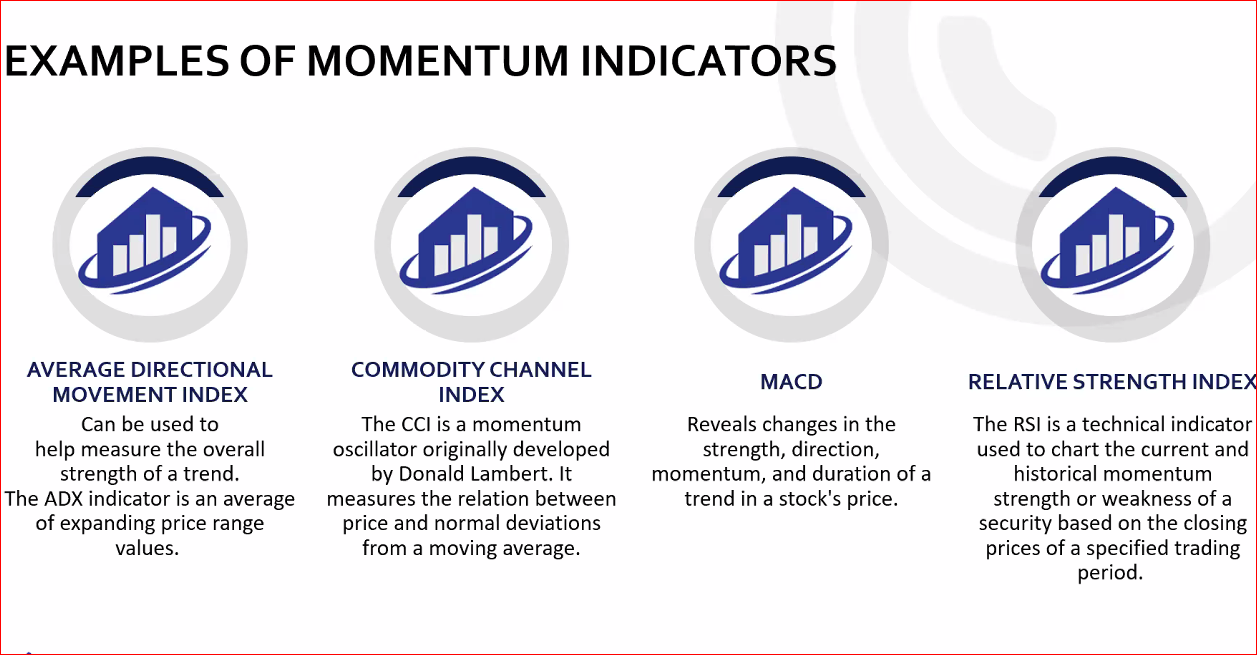 EXAMPLES OF MOMENTUM INDICATORS

AVERAGE DIRECTIONAL MOVEMENT INDEX

Can be used to help measure the overall strength of a trend.
The ADX indicator is an average of expanding price range values.

COMMODITY CHANNEL INDEX

The CCI is a momentum oscillator originally developed by Donald Lambert. It measures the relation between price and normal deviations from a moving average.

MACD

Reveals changes in the strength, direction, momentum, and duration of a trend in a stock's price.

RELATIVE STRENGTH INDEX

The RSI is a technical indicator used to chart the current and historical momentum strength or weakness of a security based on the closing prices of a specified trading period.